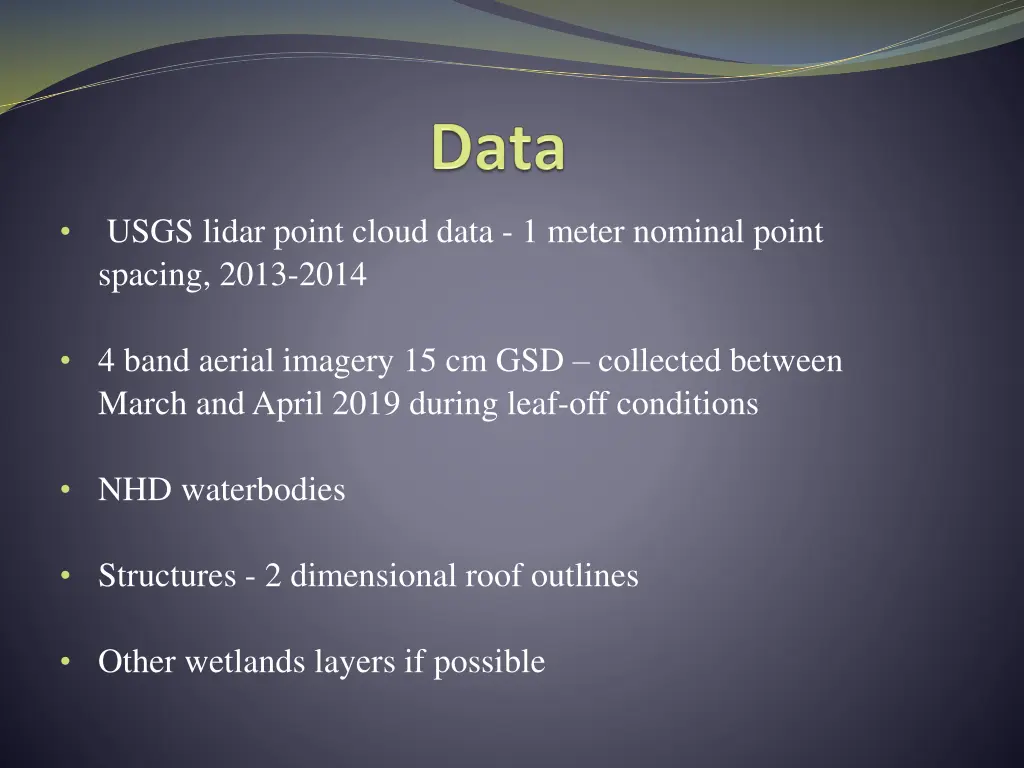 Data

• USGS lidar point cloud data - 1 meter nominal point spacing, 2013-2014

• 4 band aerial imagery 15 cm GSD – collected between March and April 2019 during leaf-off conditions

• NHD waterbodies

• Structures - 2 dimensional roof outlines

• Other wetlands layers if possible